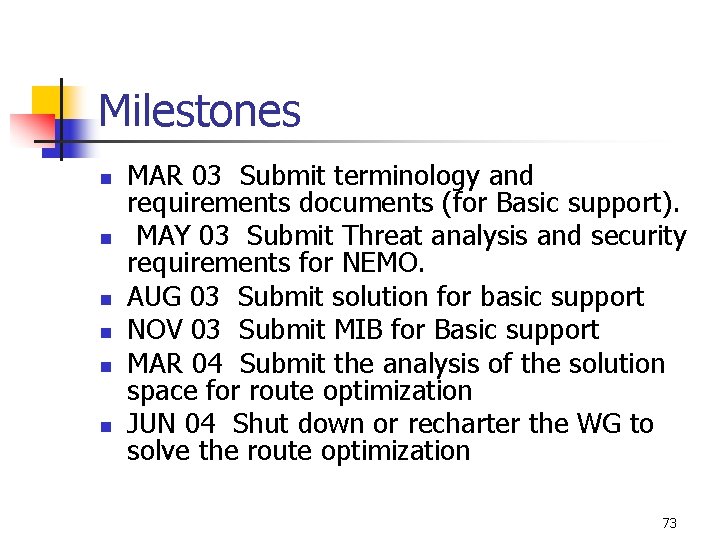 Milestones

- MAR 03 Submit terminology and requirements documents (for Basic support).
- MAY 03 Submit Threat analysis and security requirements for NEMO.
- AUG 03 Submit solution for basic support
- NOV 03 Submit MIB for Basic support
- MAR 04 Submit the analysis of the solution space for route optimization
- JUN 04 Shut down or recharter the WG to solve the route optimization

73